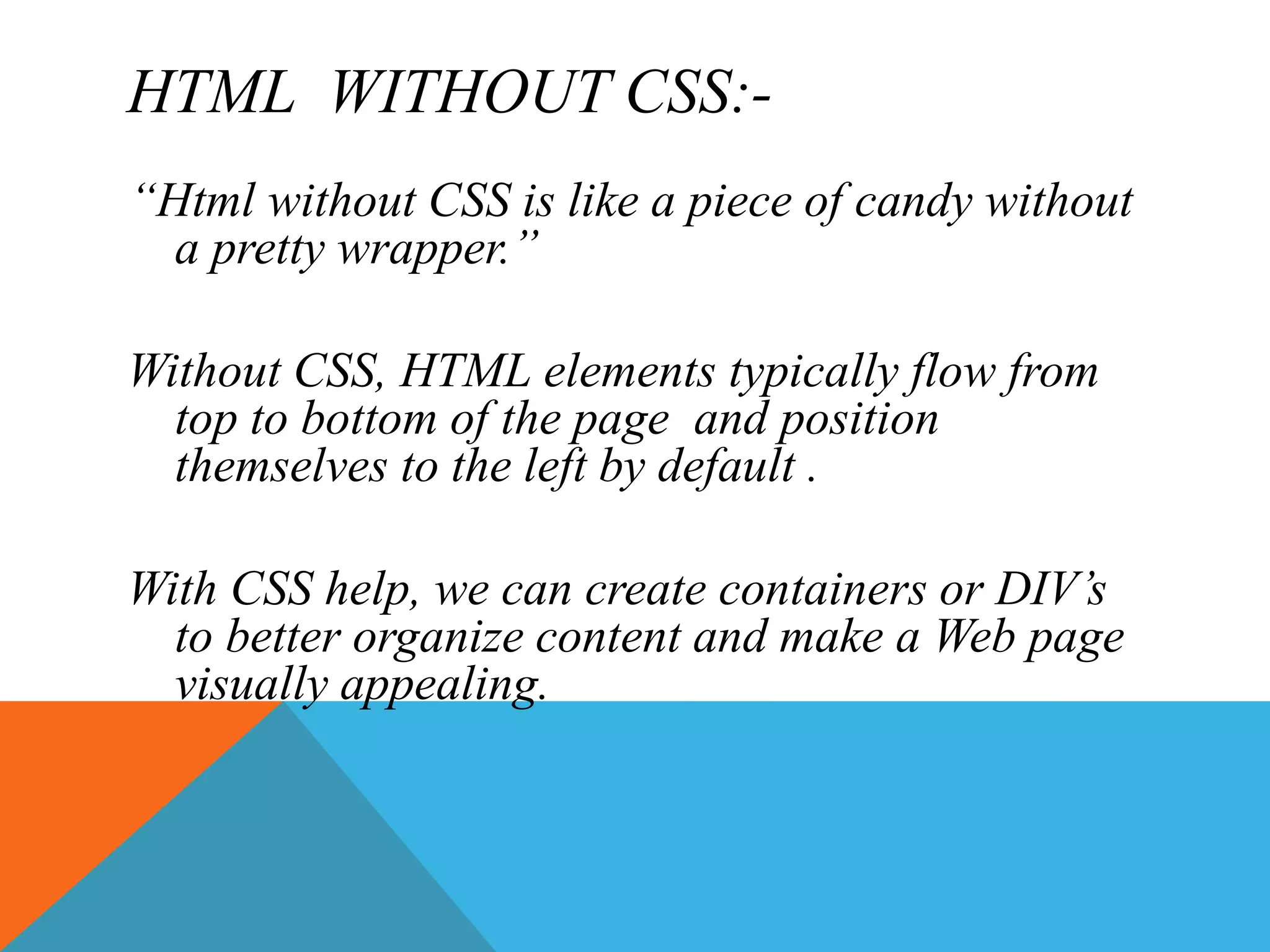 HTML WITHOUT CSS:-

“Html without CSS is like a piece of candy without a pretty wrapper.”

Without CSS, HTML elements typically flow from top to bottom of the page and position themselves to the left by default .

With CSS help, we can create containers or DIV’s to better organize content and make a Web page visually appealing.